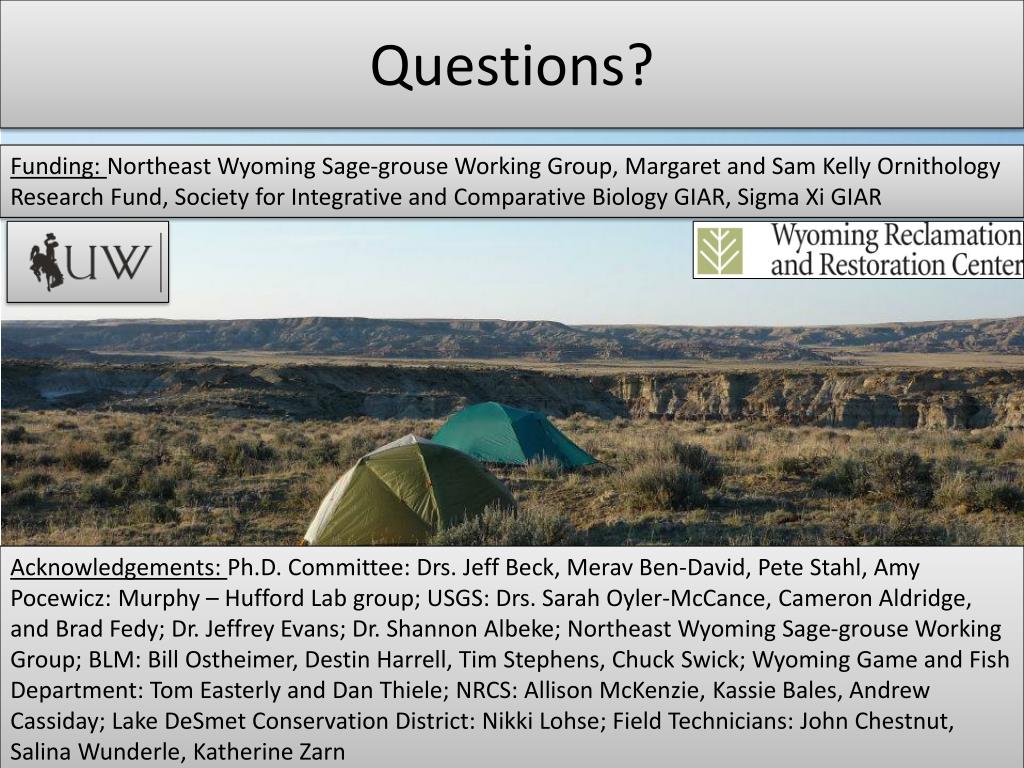 Questions?

Funding: Northeast Wyoming Sage-grouse Working Group, Margaret and Sam Kelly Ornithology Research Fund, Society for Integrative and Comparative Biology GIAR, Sigma Xi GIAR

UW

Wyoming Reclamation and Restoration Center

Acknowledgements: Ph.D. Committee: Drs. Jeff Beck, Merav Ben-David, Pete Stahl, Amy Pocewicz: Murphy – Hufford Lab group; USGS: Drs. Sarah Oyler-McCance, Cameron Aldridge, and Brad Fedy; Dr. Jeffrey Evans; Dr. Shannon Albeke; Northeast Wyoming Sage-grouse Working Group; BLM: Bill Ostheimer, Destin Harrell, Tim Stephens, Chuck Swick; Wyoming Game and Fish Department: Tom Easterly and Dan Thiele; NRCS: Allison McKenzie, Kassie Bales, Andrew Cassiday; Lake DeSmet Conservation District: Nikki Lohse; Field Technicians: John Chestnut, Salina Wunderle, Katherine Zarn